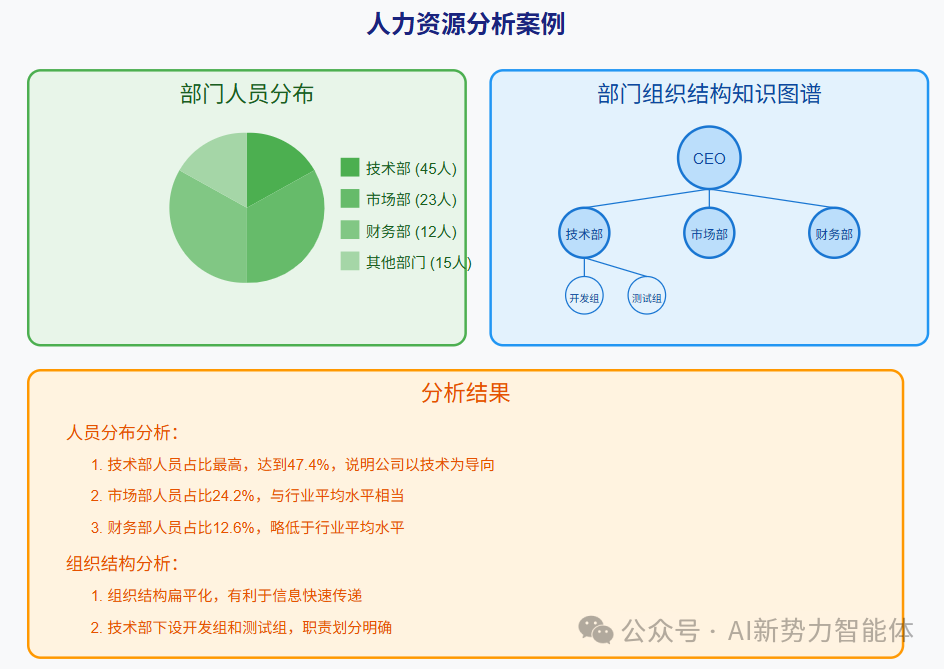 人力资源分析案例

部门人员分布

技术部 (45人)
市场部 (23人)
财务部 (12人)
其他部门 (15人)

部门组织结构知识图谱

CEO
技术部
市场部
财务部
开发组
测试组

分析结果

人员分布分析：

1. 技术部人员占比最高，达到47.4%，说明公司以技术为导向
2. 市场部人员占比24.2%，与行业平均水平相当
3. 财务部人员占比12.6%，略低于行业平均水平

组织结构分析：

1. 组织结构扁平化，有利于信息快速传递
2. 技术部下设开发组和测试组，职责划分明确

公众号 · AI新势力智能体